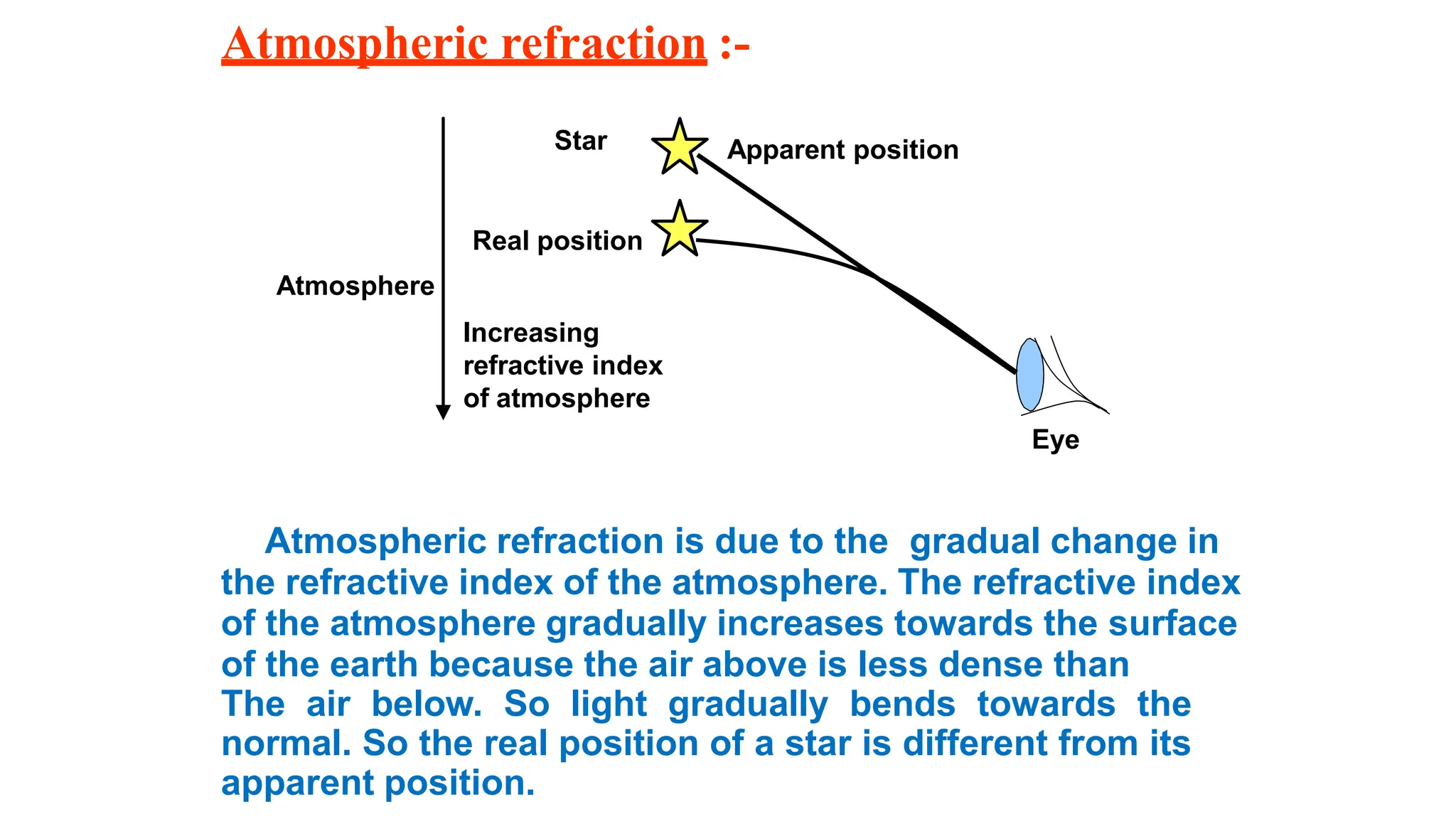 Atmospheric refraction :-

Star

Apparent position

Real position

Atmosphere

Increasing refractive index of atmosphere

Eye

Atmospheric refraction is due to the gradual change in the refractive index of the atmosphere. The refractive index of the atmosphere gradually increases towards the surface of the earth because the air above is less dense than The air below. So light gradually bends towards the normal. So the real position of a star is different from its apparent position.